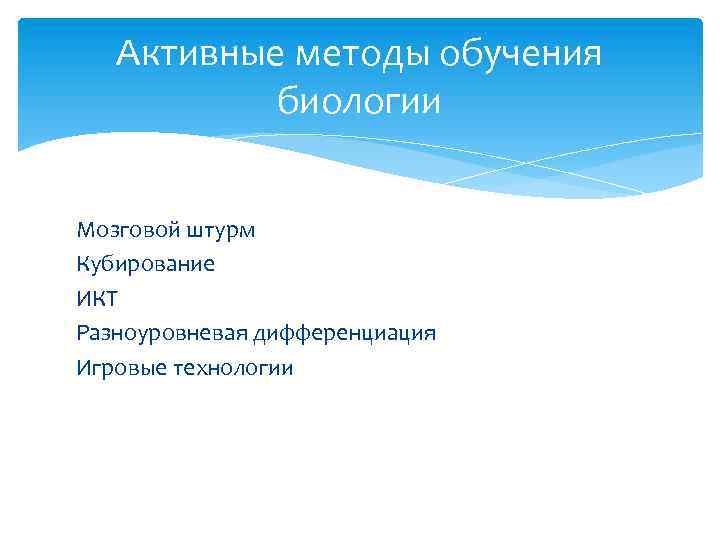 Активные методы обучения биологии

Мозговой штурм
Кубирование
ИКТ
Разноуровневая дифференциация
Игровые технологии